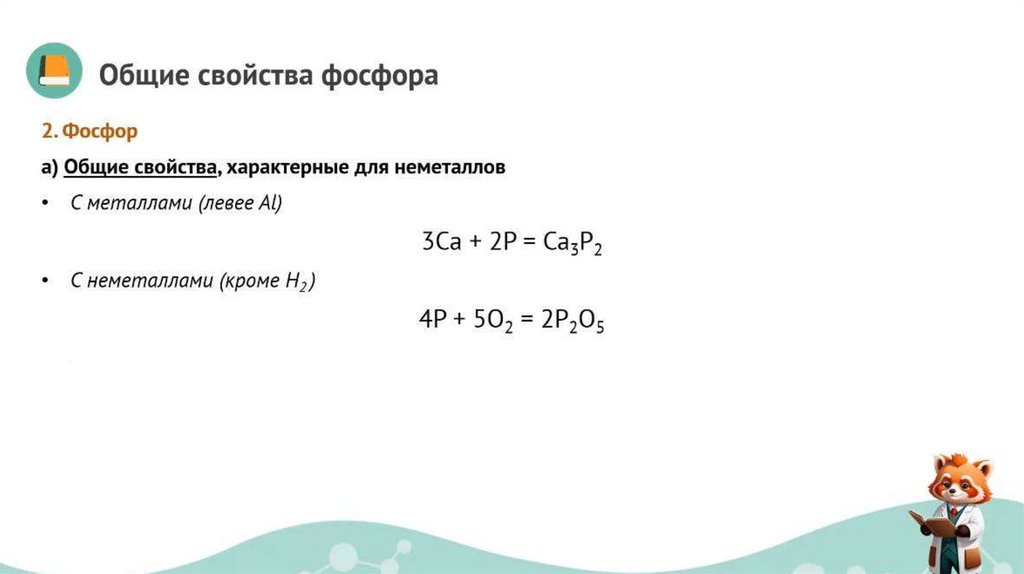 Общие свойства фосфора

2. Фосфор

а) Общие свойства, характерные для неметаллов

• С металлами (левее Al)

$3Ca + 2P = Ca_3P_2$

• С неметаллами (кроме $H_2$)

$4P + 5O_2 = 2P_2O_5$